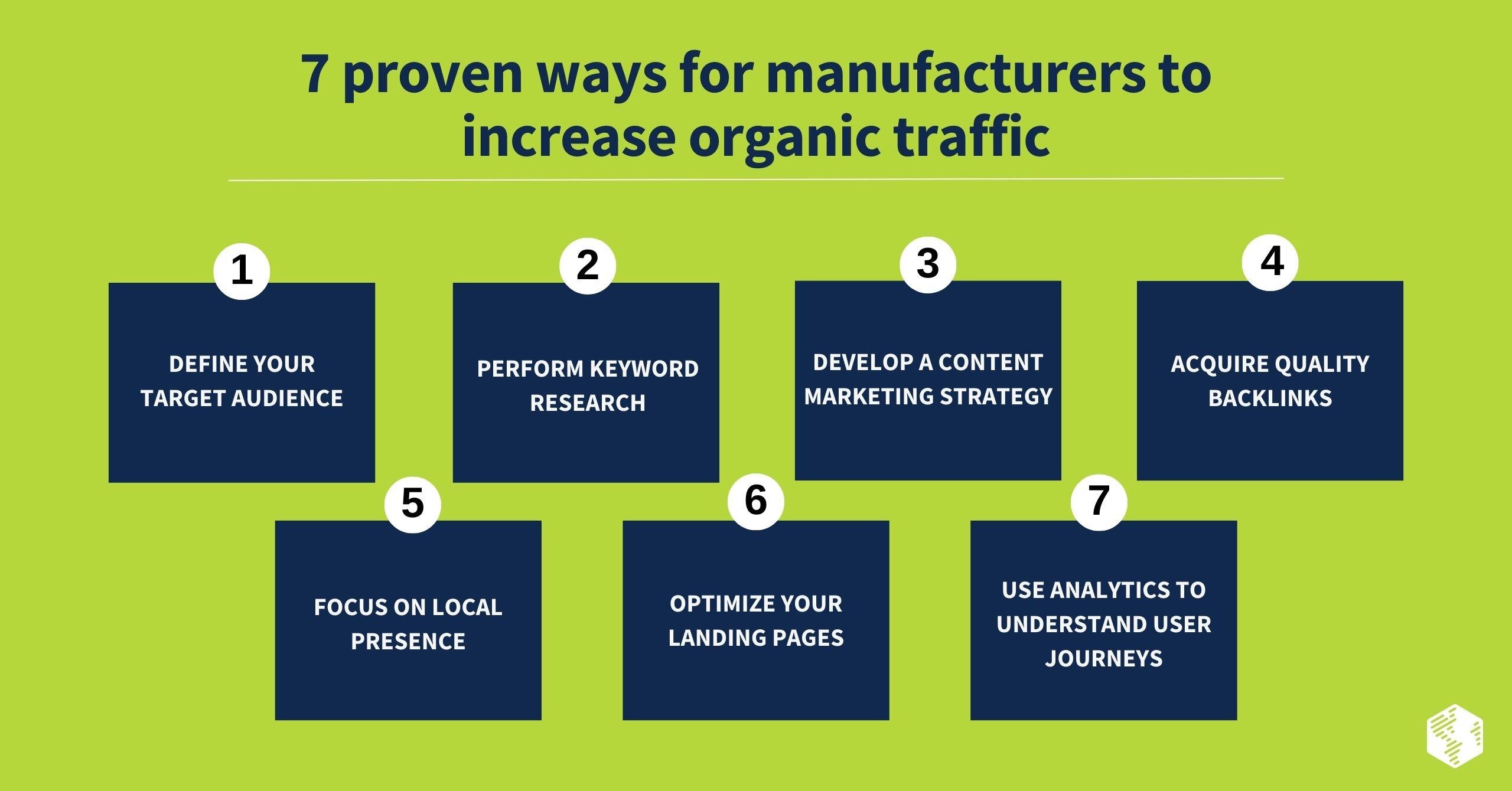 7 proven ways for manufacturers to increase organic traffic

1
DEFINE YOUR TARGET AUDIENCE

2
PERFORM KEYWORD RESEARCH

3
DEVELOP A CONTENT MARKETING STRATEGY

4
ACQUIRE QUALITY BACKLINKS

5
FOCUS ON LOCAL PRESENCE

6
OPTIMIZE YOUR LANDING PAGES

7
USE ANALYTICS TO UNDERSTAND USER JOURNEYS